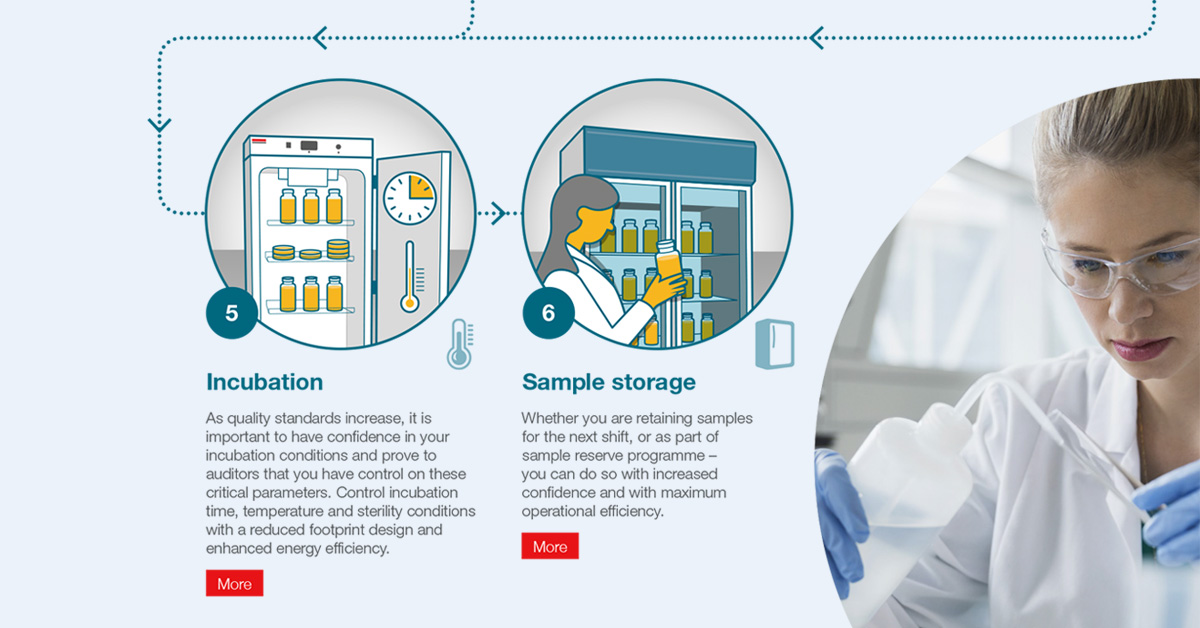 5

Incubation

As quality standards increase, it is important to have confidence in your incubation conditions and prove to auditors that you have control on these critical parameters. Control incubation time, temperature and sterility conditions with a reduced footprint design and enhanced energy efficiency.

More

6

Sample storage

Whether you are retaining samples for the next shift, or as part of sample reserve programme – you can do so with increased confidence and with maximum operational efficiency.

More